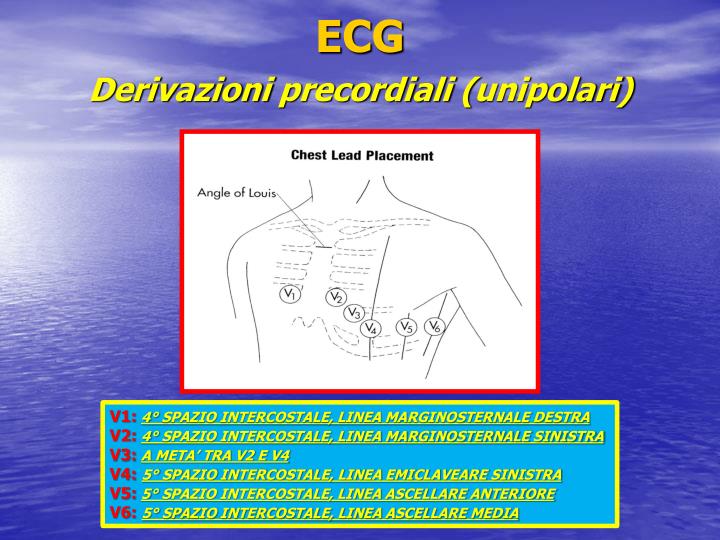 ECG
Derivazioni precordiali (unipolari)

Chest Lead Placement

Angle of Louis

$V_1$ $V_2$ $V_3$ $V_4$ $V_5$ $V_6$

V1: 4° SPAZIO INTERCOSTALE, LINEA MARGINOSTERNALE DESTRA
V2: 4° SPAZIO INTERCOSTALE, LINEA MARGINOSTERNALE SINISTRA
V3: A META' TRA V2 E V4
V4: 5° SPAZIO INTERCOSTALE, LINEA EMICLAVEARE SINISTRA
V5: 5° SPAZIO INTERCOSTALE, LINEA ASCELLARE ANTERIORE
V6: 5° SPAZIO INTERCOSTALE, LINEA ASCELLARE MEDIA